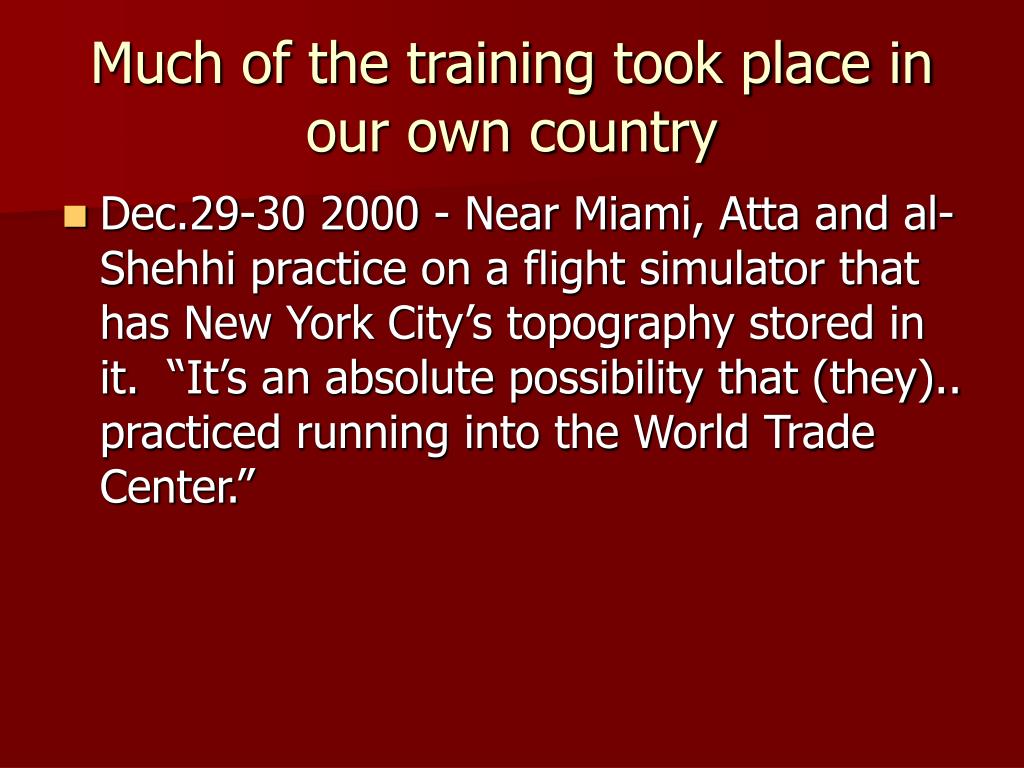 Much of the training took place in our own country

Dec.29-30 2000 - Near Miami, Atta and al-Shehhi practice on a flight simulator that has New York City’s topography stored in it.  “It’s an absolute possibility that (they).. practiced running into the World Trade Center.”